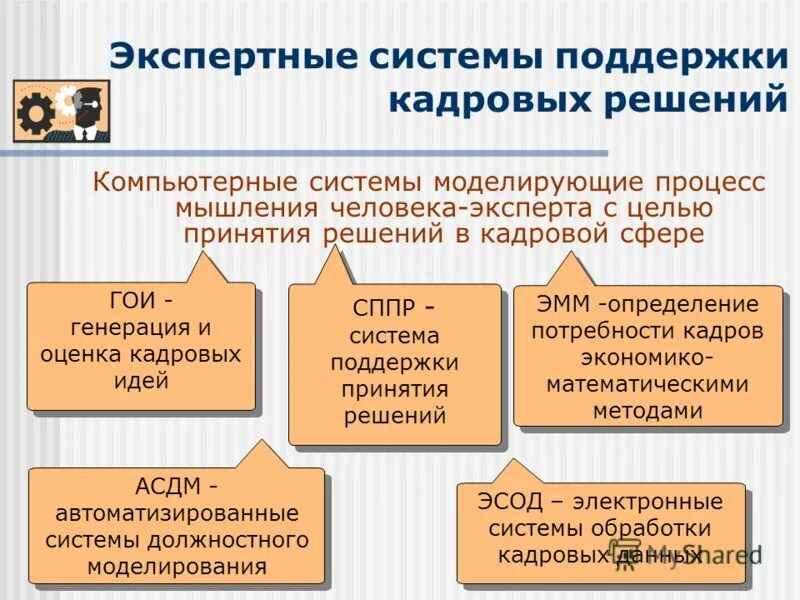 Экспертные системы поддержки кадровых решений

Компьютерные системы моделирующие процесс мышления человека-эксперта с целью принятия решений в кадровой сфере

ГОИ - генерация и оценка кадровых идей

СППР - система поддержки принятия решений

ЭММ -определение потребности кадров экономико-математическими методами

АСДМ - автоматизированные системы должностного моделирования

ЭСОД – электронные системы обработки кадровых данных

MyShared